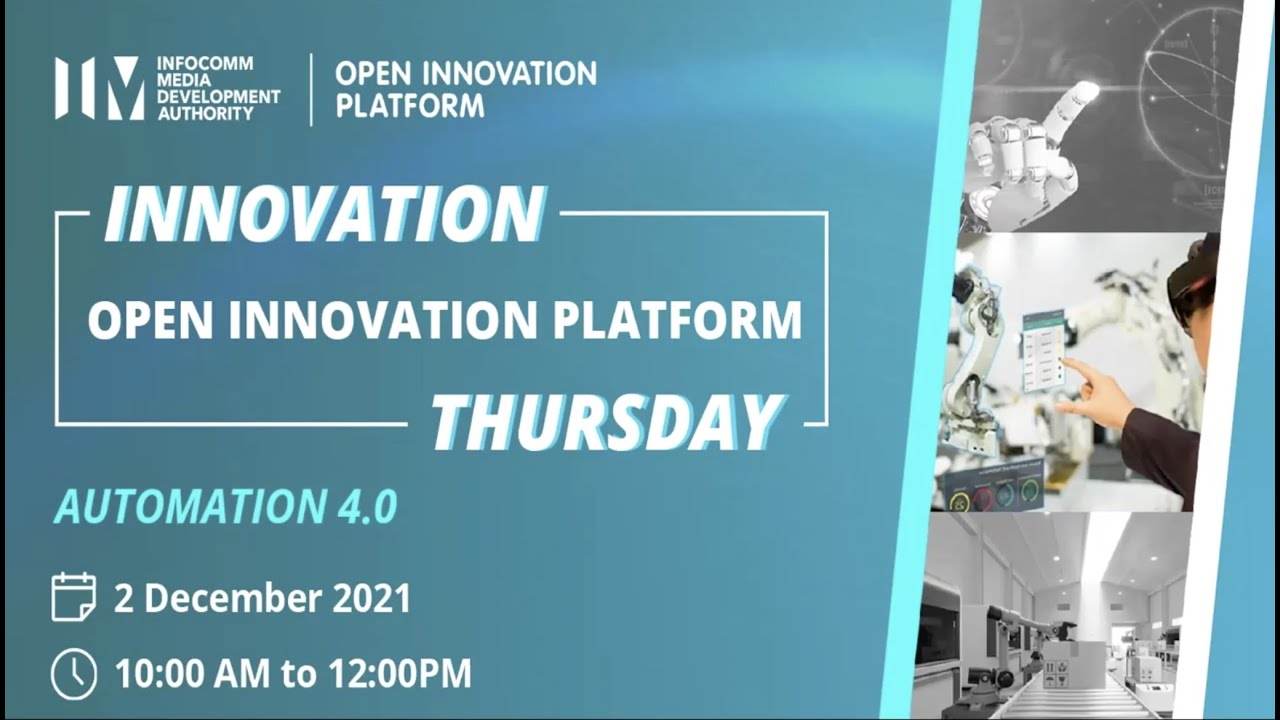 INFOCOMM MEDIA DEVELOPMENT AUTHORITY

OPEN INNOVATION PLATFORM

INNOVATION

OPEN INNOVATION PLATFORM

THURSDAY

AUTOMATION 4.0

2 December 2021

10:00 AM to 12:00PM